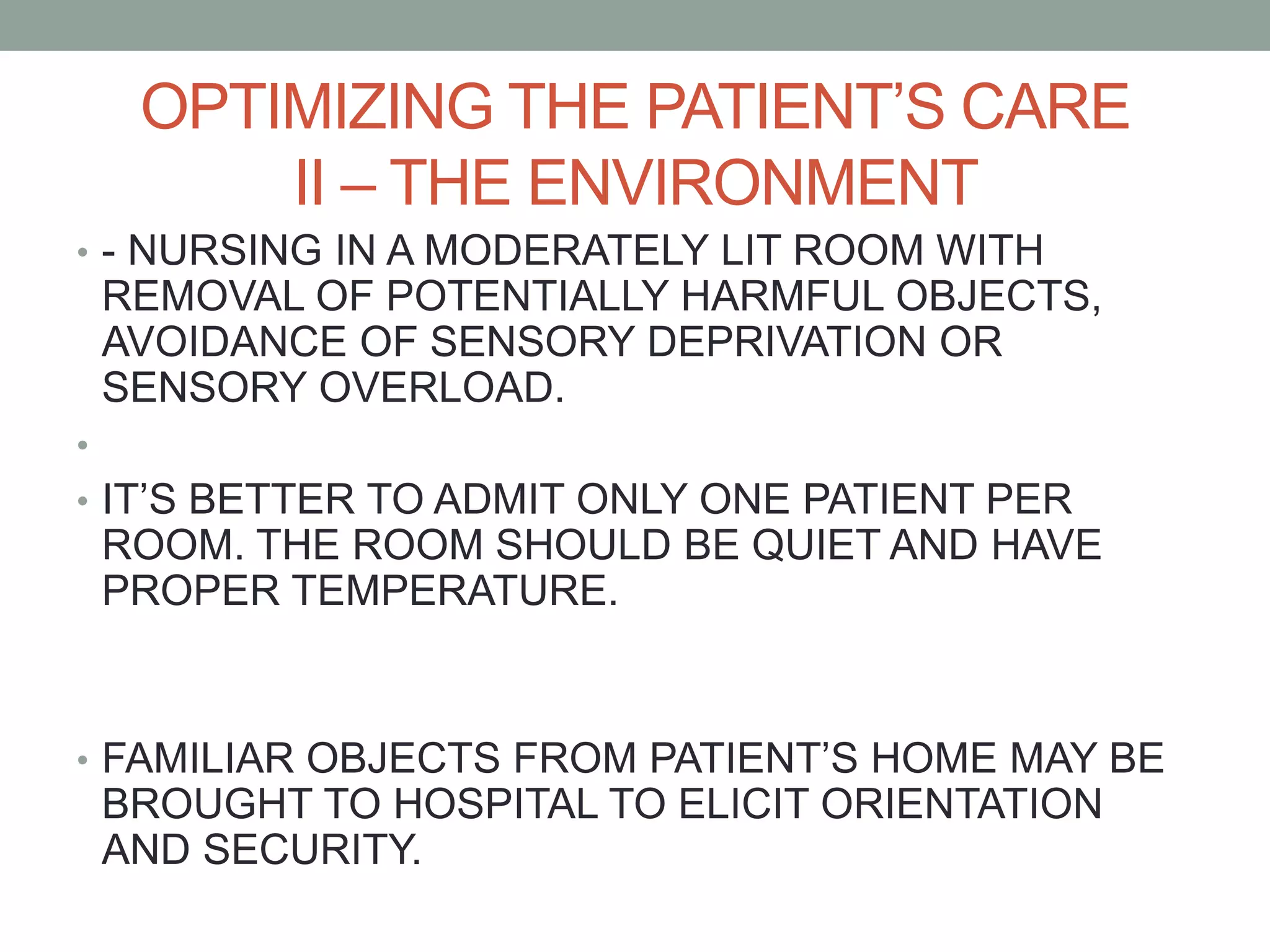 OPTIMIZING THE PATIENT'S CARE
II – THE ENVIRONMENT

• - NURSING IN A MODERATELY LIT ROOM WITH REMOVAL OF POTENTIALLY HARMFUL OBJECTS, AVOIDANCE OF SENSORY DEPRIVATION OR SENSORY OVERLOAD.

•

• IT'S BETTER TO ADMIT ONLY ONE PATIENT PER ROOM. THE ROOM SHOULD BE QUIET AND HAVE PROPER TEMPERATURE.

• FAMILIAR OBJECTS FROM PATIENT'S HOME MAY BE BROUGHT TO HOSPITAL TO ELICIT ORIENTATION AND SECURITY.